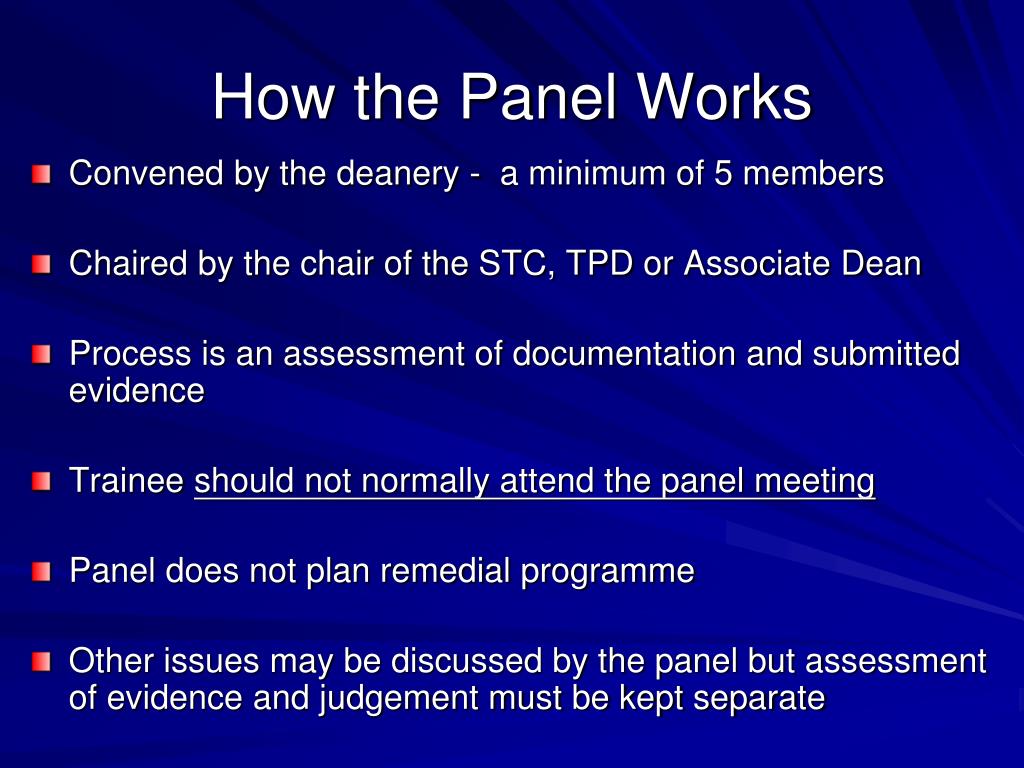 How the Panel Works

Convened by the deanery - a minimum of 5 members

Chaired by the chair of the STC, TPD or Associate Dean

Process is an assessment of documentation and submitted evidence

Trainee should not normally attend the panel meeting

Panel does not plan remedial programme

Other issues may be discussed by the panel but assessment of evidence and judgement must be kept separate